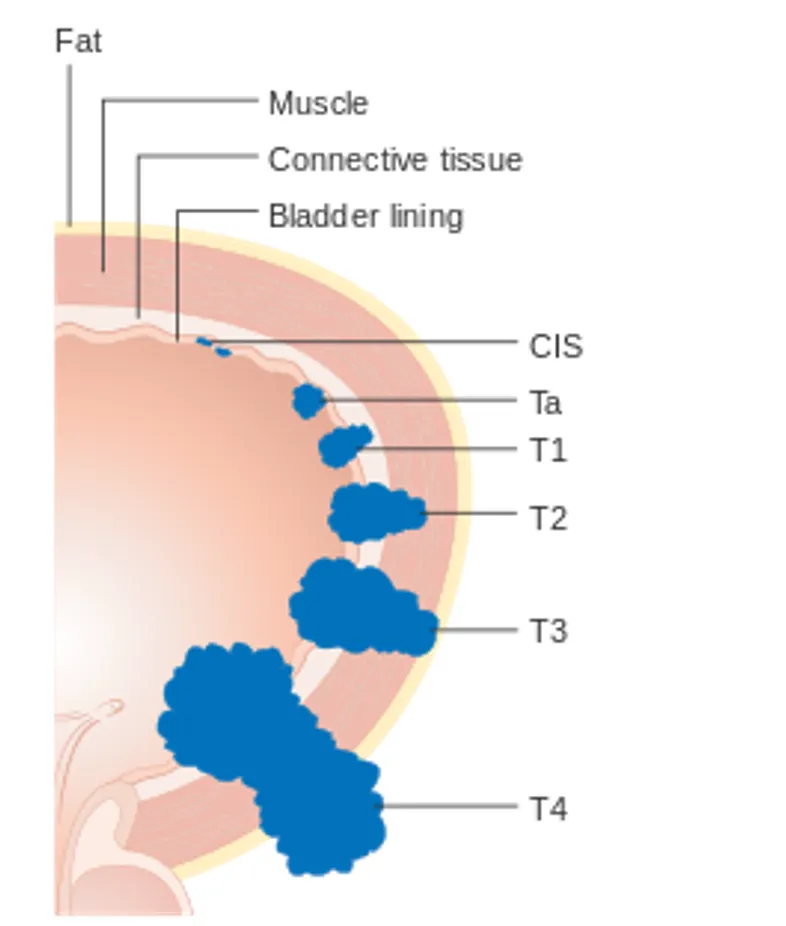 Fat
Muscle
Connective tissue
Bladder lining
CIS
Ta
T1
T2
T3
T4